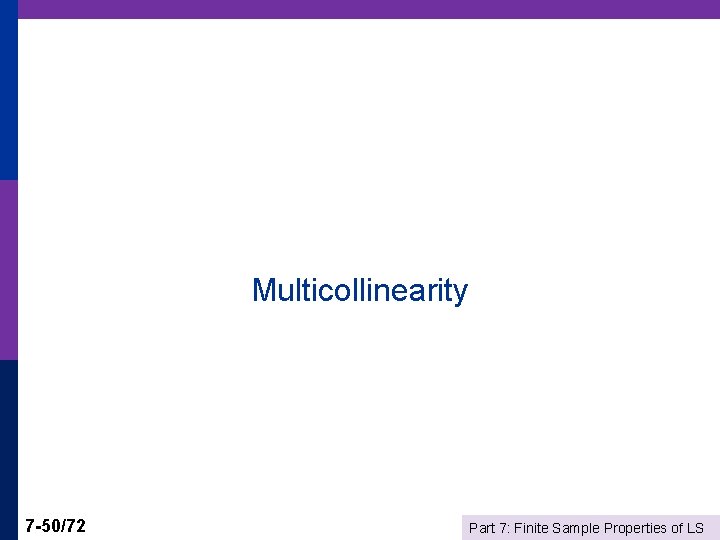 Multicollinearity

7-50/72

Part 7: Finite Sample Properties of LS